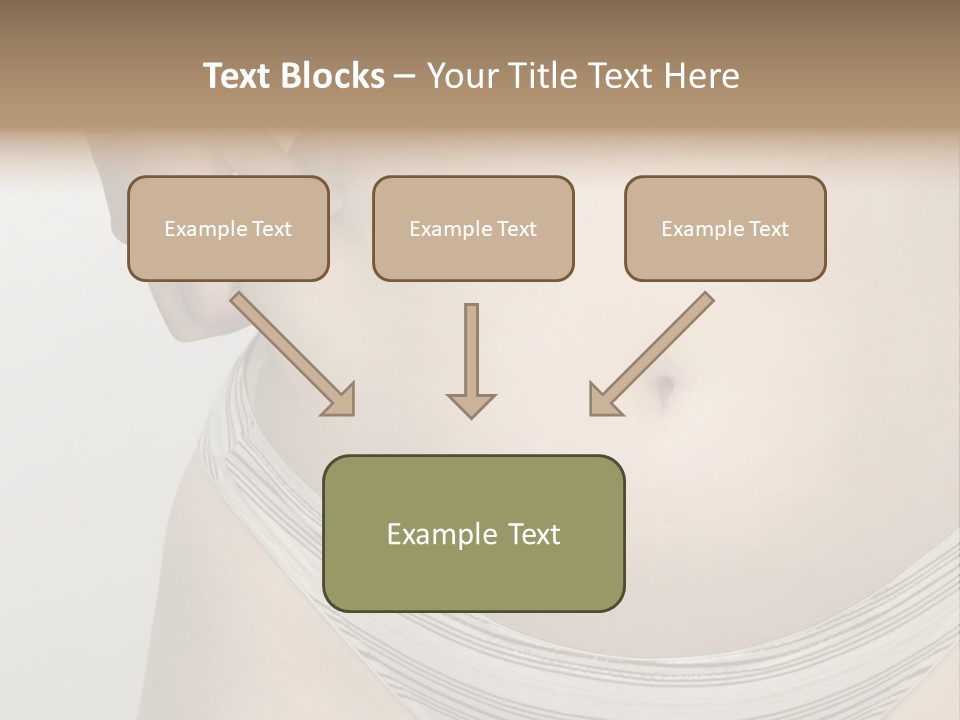 Text Blocks – Your Title Text Here

Example Text

Example Text

Example Text

Example Text